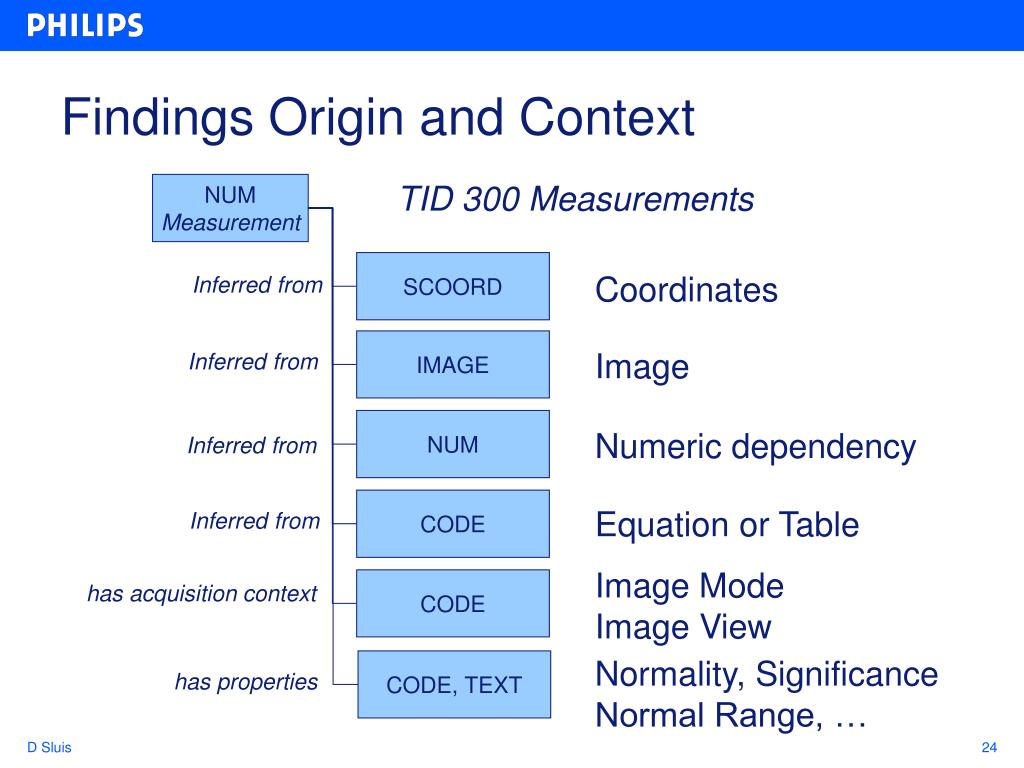 PHILIPS

Findings Origin and Context

NUM
Measurement

TID 300 Measurements

Inferred from
SCOORD
Coordinates

Inferred from
IMAGE
Image

Inferred from
NUM
Numeric dependency

Inferred from
CODE
Equation or Table

has acquisition context
CODE
Image Mode
Image View

has properties
CODE, TEXT
Normality, Significance
Normal Range, …

D Sluis

24